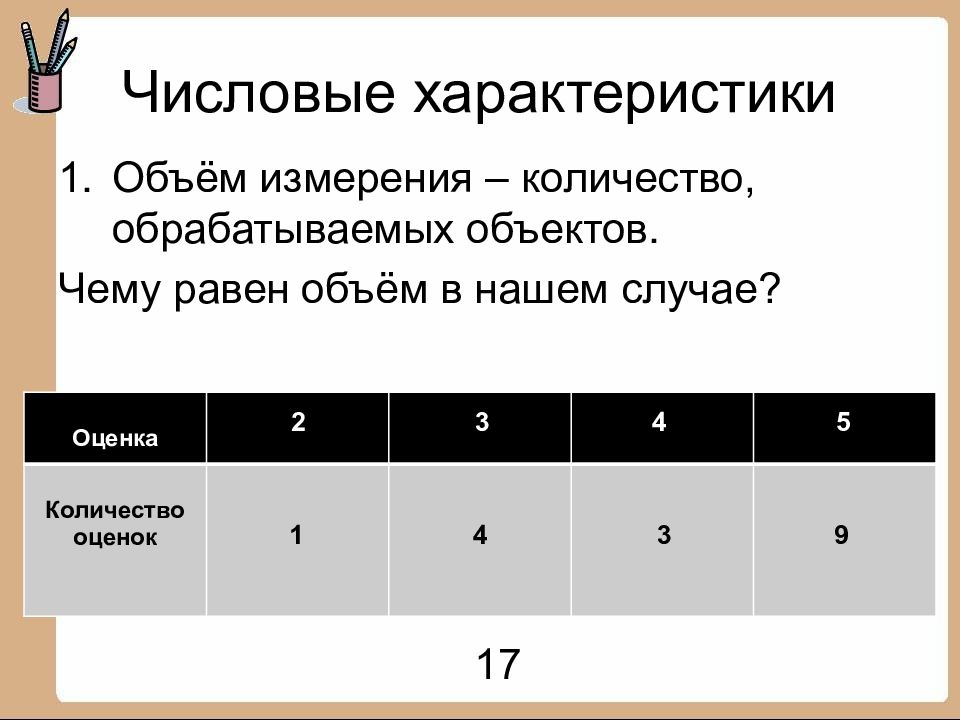 Числовые характеристики

1. Объём измерения – количество, обрабатываемых объектов.

Чему равен объём в нашем случае?

| Оценка | 2 | 3 | 4 | 5 |
|---|---|---|---|---|
| Количество оценок | 1 | 4 | 3 | 9 |

17